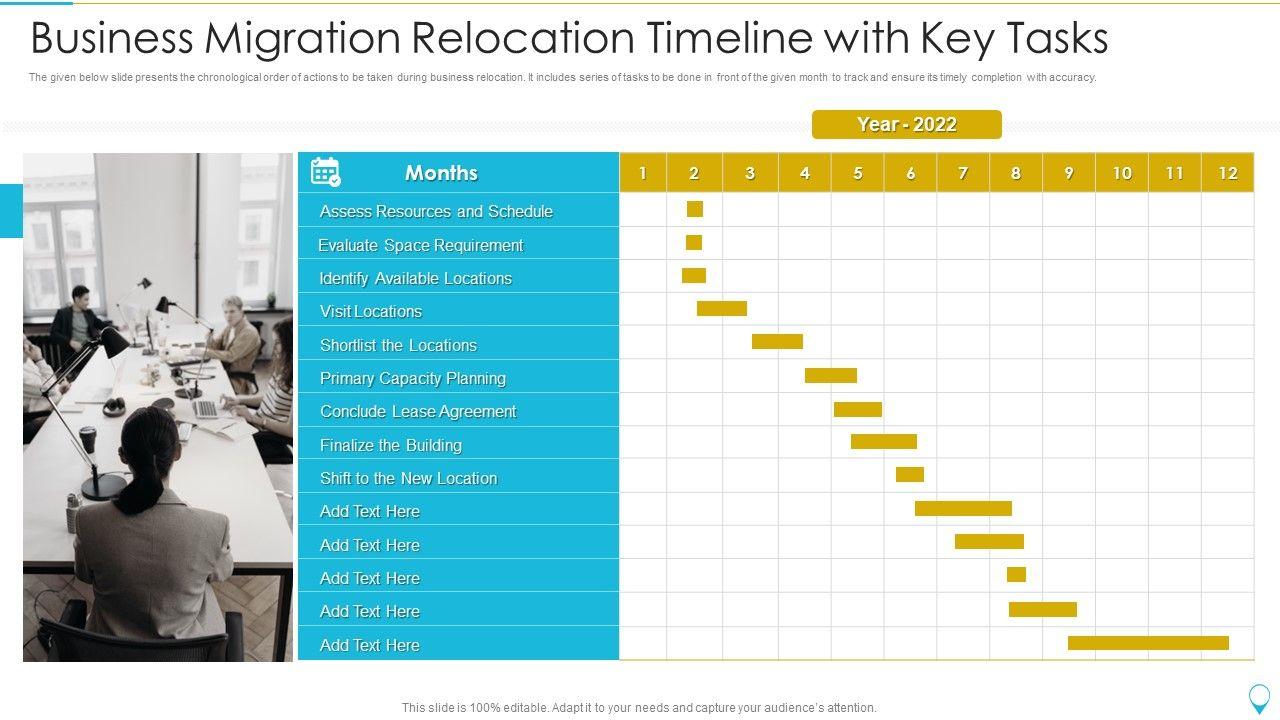 Business Migration Relocation Timeline with Key Tasks

The given below slide presents the chronological order of actions to be taken during business relocation. It includes series of tasks to be done in front of the given month to track and ensure its timely completion with accuracy.

Year - 2022

| Months | 1 | 2 | 3 | 4 | 5 | 6 | 7 | 8 | 9 | 10 | 11 | 12 |
|---|---|---|---|---|---|---|---|---|---|---|---|---|
| Assess Resources and Schedule | | | | | | | | | | | | |
| Evaluate Space Requirement | | | | | | | | | | | | |
| Identify Available Locations | | | | | | | | | | | | |
| Visit Locations | | | | | | | | | | | | |
| Shortlist the Locations | | | | | | | | | | | | |
| Primary Capacity Planning | | | | | | | | | | | | |
| Conclude Lease Agreement | | | | | | | | | | | | |
| Finalize the Building | | | | | | | | | | | | |
| Shift to the New Location | | | | | | | | | | | | |
| Add Text Here | | | | | | | | | | | | |
| Add Text Here | | | | | | | | | | | | |
| Add Text Here | | | | | | | | | | | | |
| Add Text Here | | | | | | | | | | | | |
| Add Text Here | | | | | | | | | | | | |

This slide is 100% editable. Adapt it to your needs and capture your audience's attention.